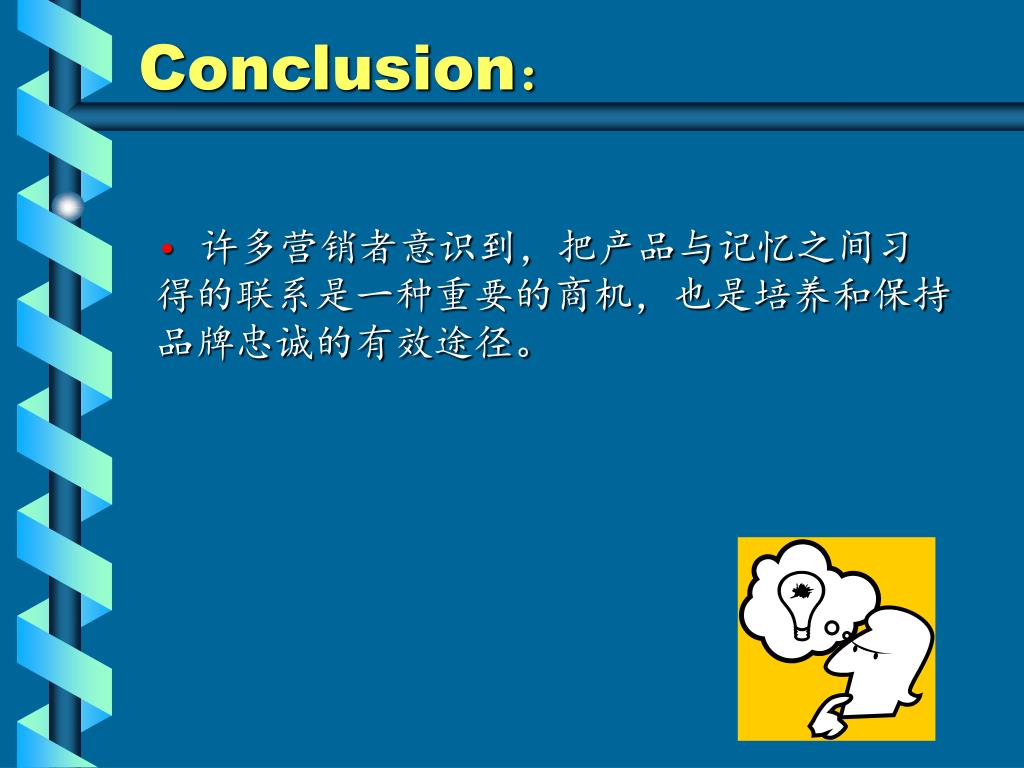 Conclusion：

• 许多营销者意识到，把产品与记忆之间习得的联系是一种重要的商机，也是培养和保持品牌忠诚的有效途径。